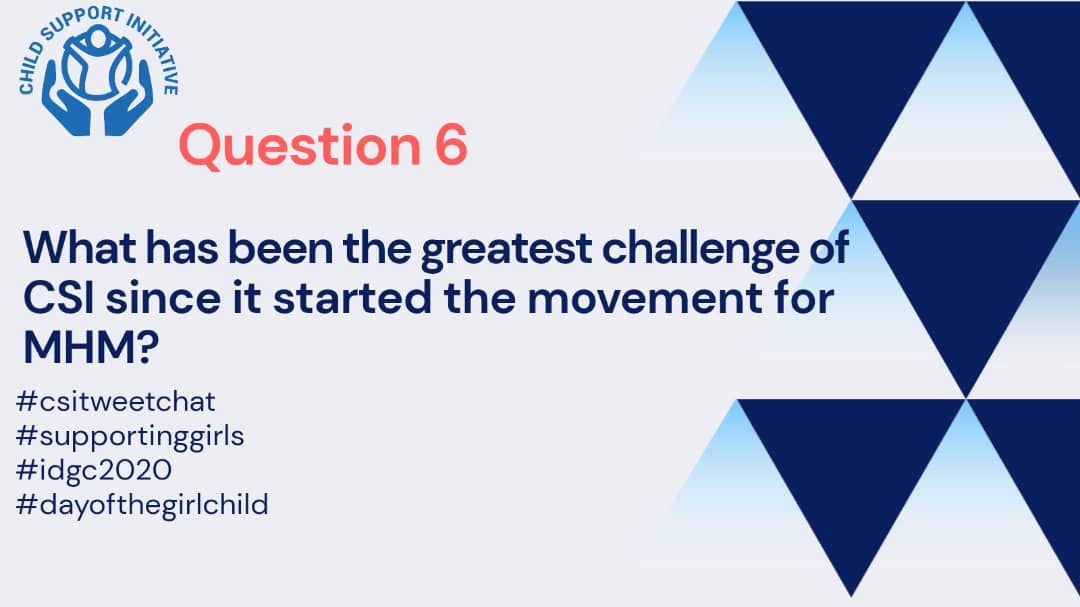 CHILD SUPPORT INITIATIVE

Question 6

What has been the greatest challenge of CSI since it started the movement for MHM?

#csitweetchat
#supportinggirls
#idgc2020
#dayofthegirlchild